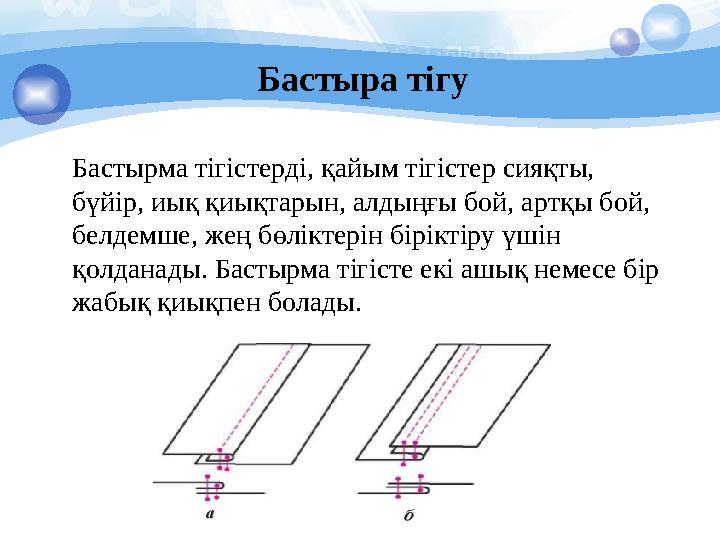 Бастыра тігу

Бастырма тігістерді, қайым тігістер сияқты, бүйір, иық қиықтарын, алдыңғы бой, артқы бой, белдемше, жең бөліктерін біріктіру үшін қолданады. Бастырма тігісте екі ашық немесе бір жабық қиықпен болады.

а

б